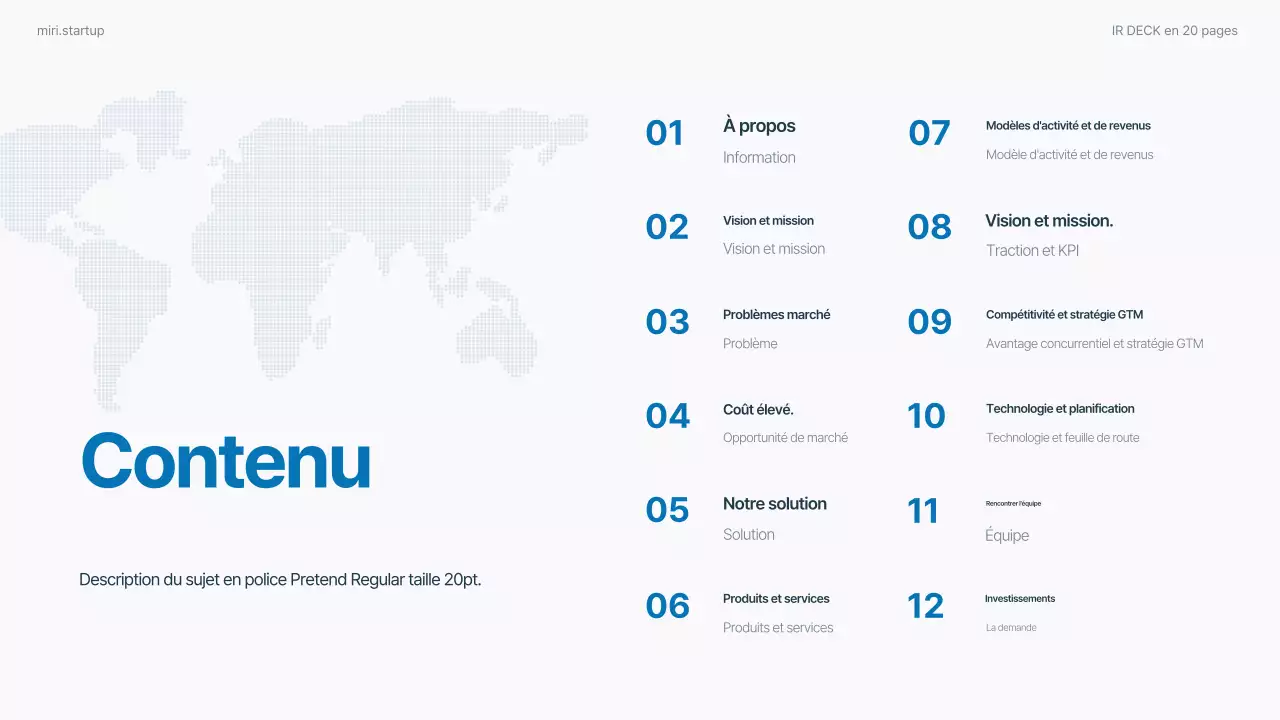 miri.startup

IR DECK en 20 pages

Contenu

Description du sujet en police Pretend Regular taille 20pt.

01
À propos
Information

02
Vision et mission
Vision et mission

03
Problèmes marché
Problème

04
Coût élevé.
Opportunité de marché

05
Notre solution
Solution

06
Produits et services
Produits et services

07
Modèles d'activité et de revenus
Modèle d'activité et de revenus

08
Vision et mission.
Traction et KPI

09
Compétitivité et stratégie GTM
Avantage concurrentiel et stratégie GTM

10
Technologie et planification
Technologie et feuille de route

11
Rencontrer l'équipe
Équipe

12
Investissements
La demande